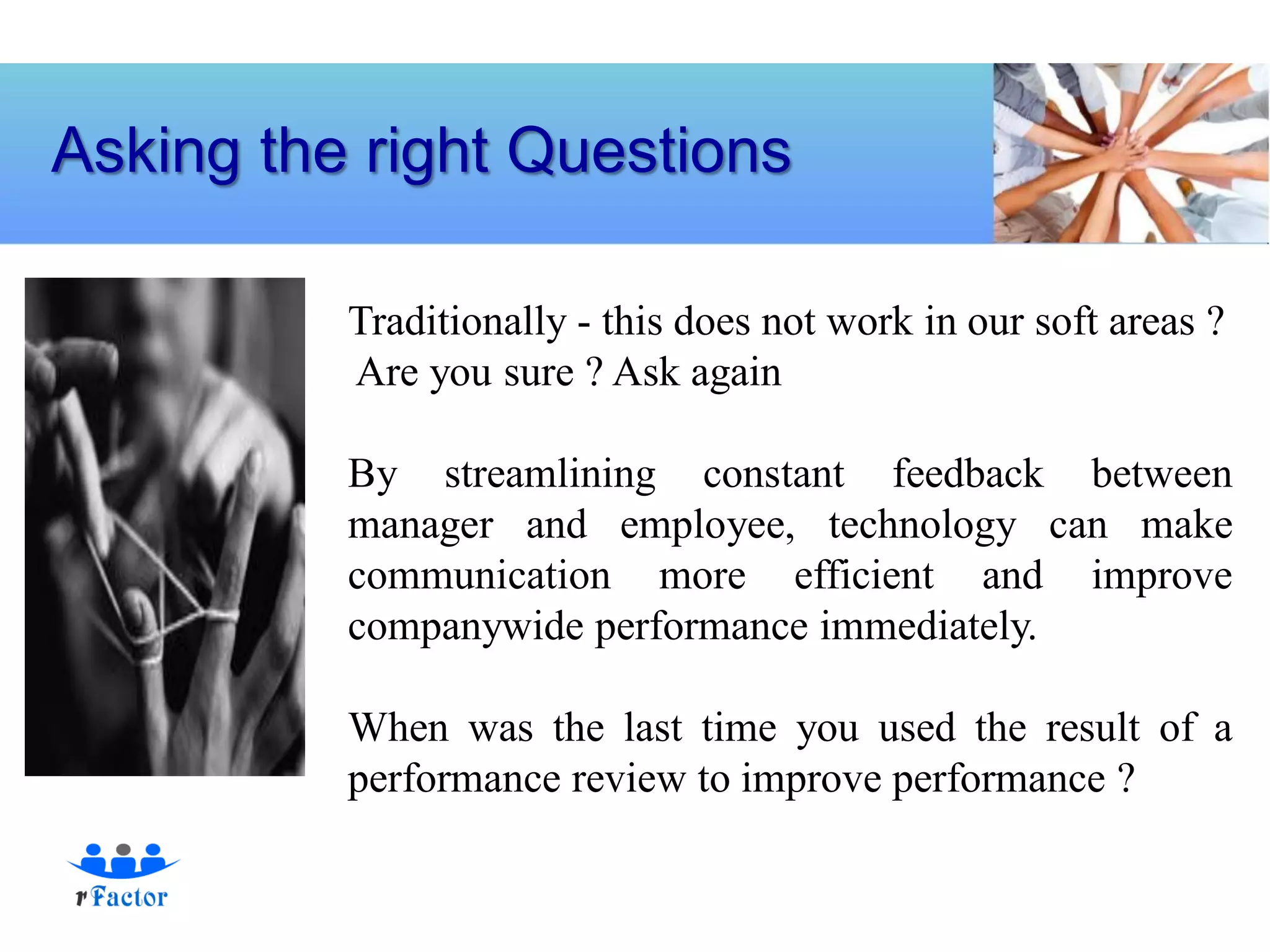 Asking the right Questions

Traditionally - this does not work in our soft areas ? Are you sure ? Ask again

By streamlining constant feedback between manager and employee, technology can make communication more efficient and improve companywide performance immediately.

When was the last time you used the result of a performance review to improve performance ?

rFactor